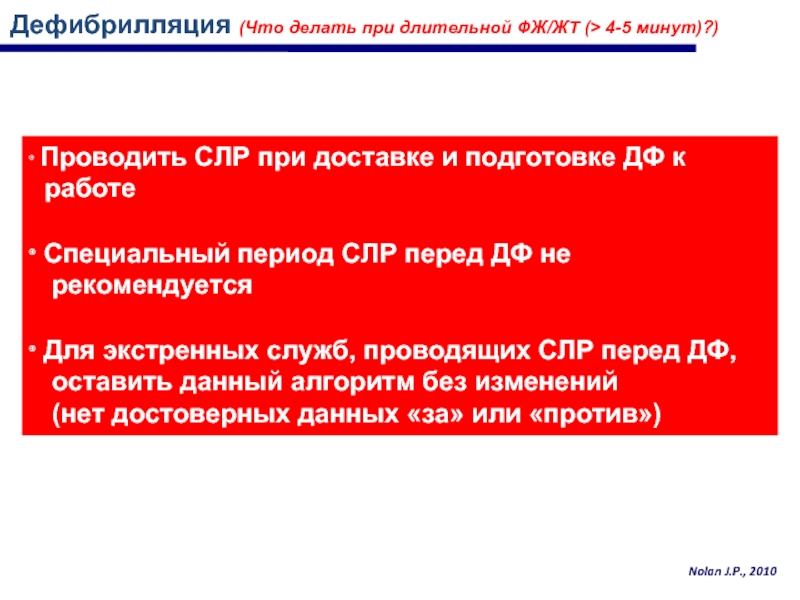 Дефибрилляция (Что делать при длительной ФЖ/ЖТ (> 4-5 минут)?)

• Проводить СЛР при доставке и подготовке ДФ к работе

• Специальный период СЛР перед ДФ не рекомендуется

• Для экстренных служб, проводящих СЛР перед ДФ, оставить данный алгоритм без изменений (нет достоверных данных «за» или «против»)

Nolan J.P., 2010